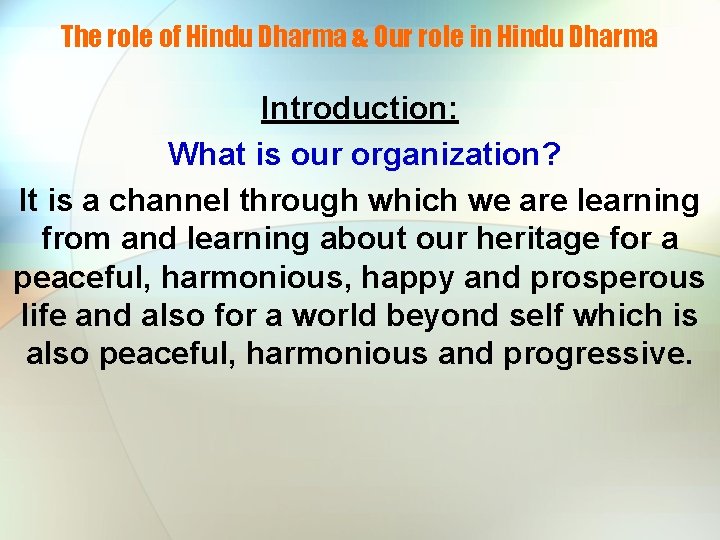 The role of Hindu Dharma & Our role in Hindu Dharma

Introduction:

What is our organization?

It is a channel through which we are learning from and learning about our heritage for a peaceful, harmonious, happy and prosperous life and also for a world beyond self which is also peaceful, harmonious and progressive.